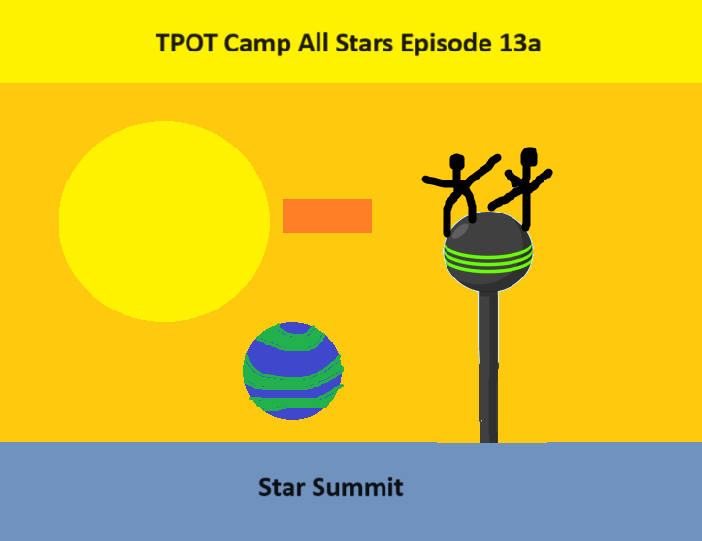 TPOT Camp All Stars Episode 13a

Star Summit